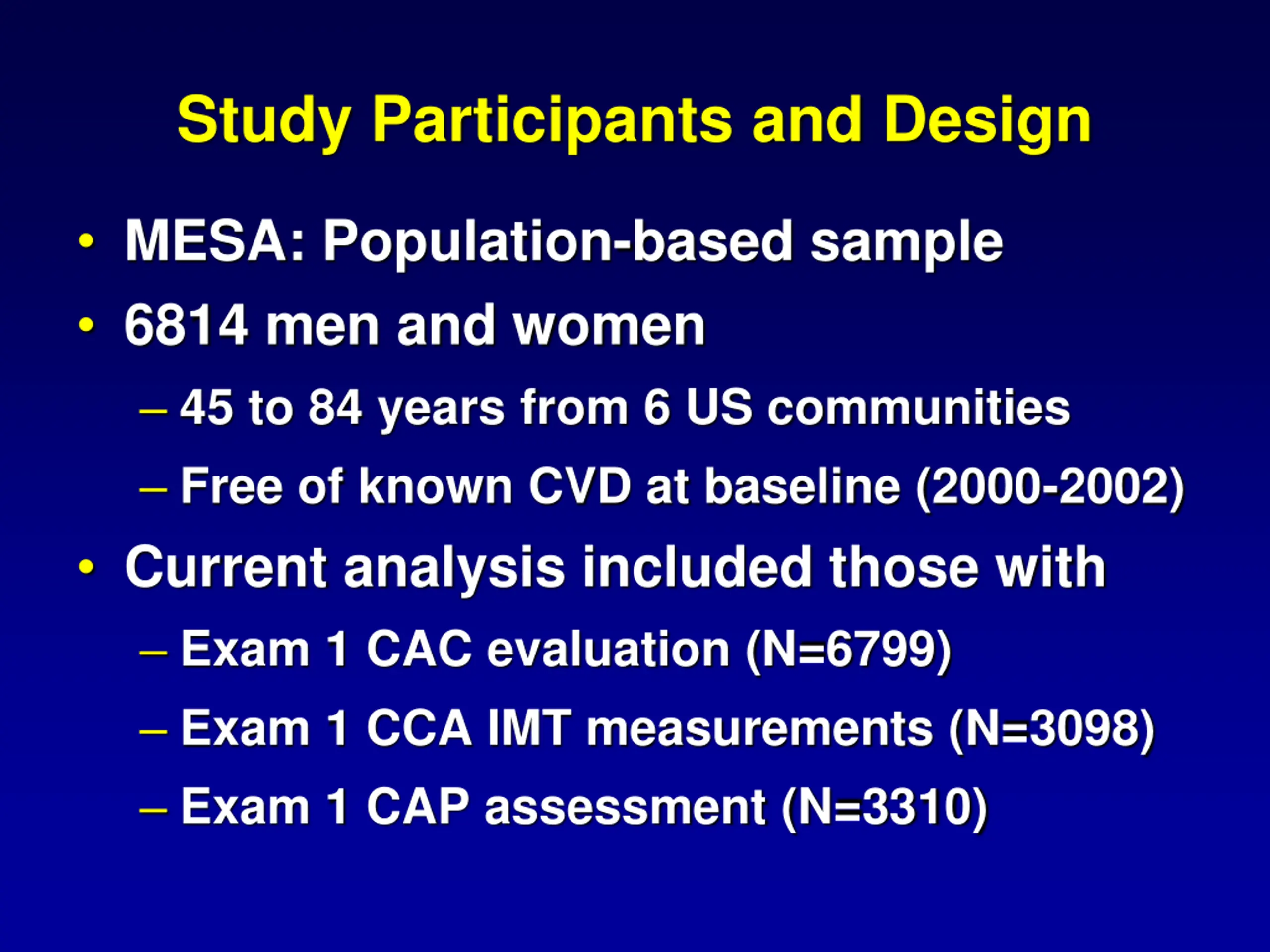 Study Participants and Design

• MESA: Population-based sample
• 6814 men and women
– 45 to 84 years from 6 US communities
– Free of known CVD at baseline (2000-2002)
• Current analysis included those with
– Exam 1 CAC evaluation (N=6799)
– Exam 1 CCA IMT measurements (N=3098)
– Exam 1 CAP assessment (N=3310)